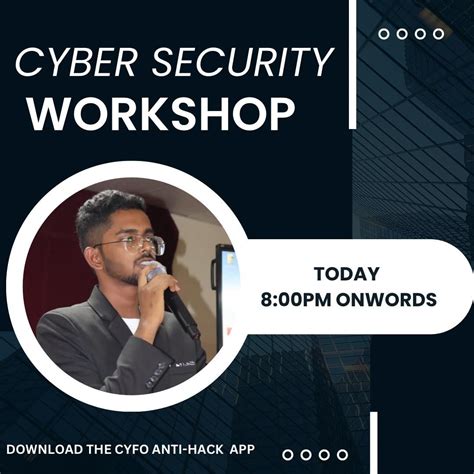 CYBER SECURITY
WORKSHOP

TODAY
8:00PM ONWORDS

DOWNLOAD THE CYFO ANTI-HACK APP